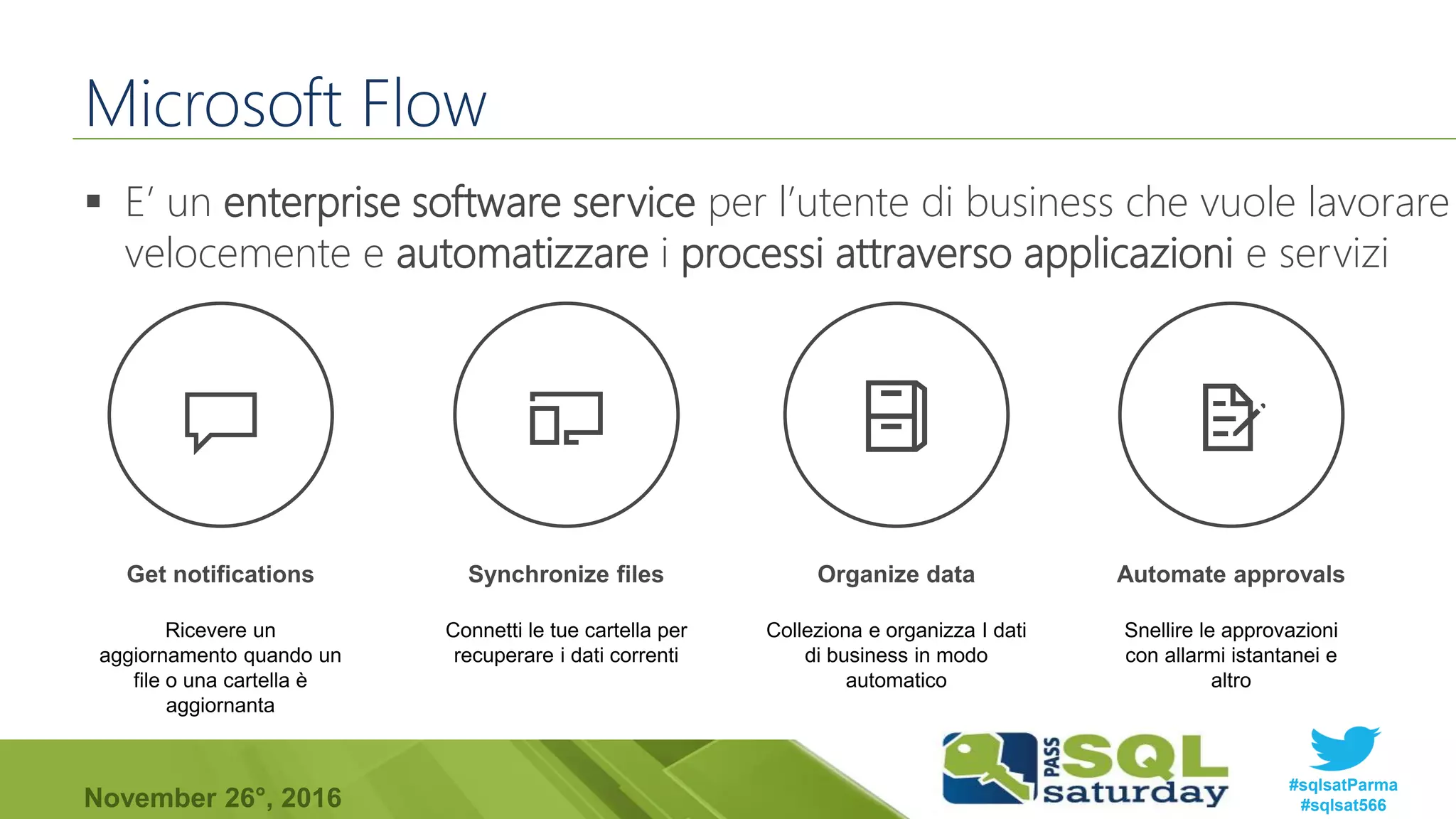 Microsoft Flow

▪ E' un enterprise software service per l'utente di business che vuole lavorare velocemente e automatizzare i processi attraverso applicazioni e servizi

Get notifications

Ricevere un aggiornamento quando un file o una cartella è aggiornanta

Synchronize files

Connetti le tue cartella per recuperare i dati correnti

Organize data

Colleziona e organizza I dati di business in modo automatico

Automate approvals

Snellire le approvazioni con allarmi istantanei e altro

November 26°, 2016

PASS SQL saturday

#sqlsatParma
#sqlsat566